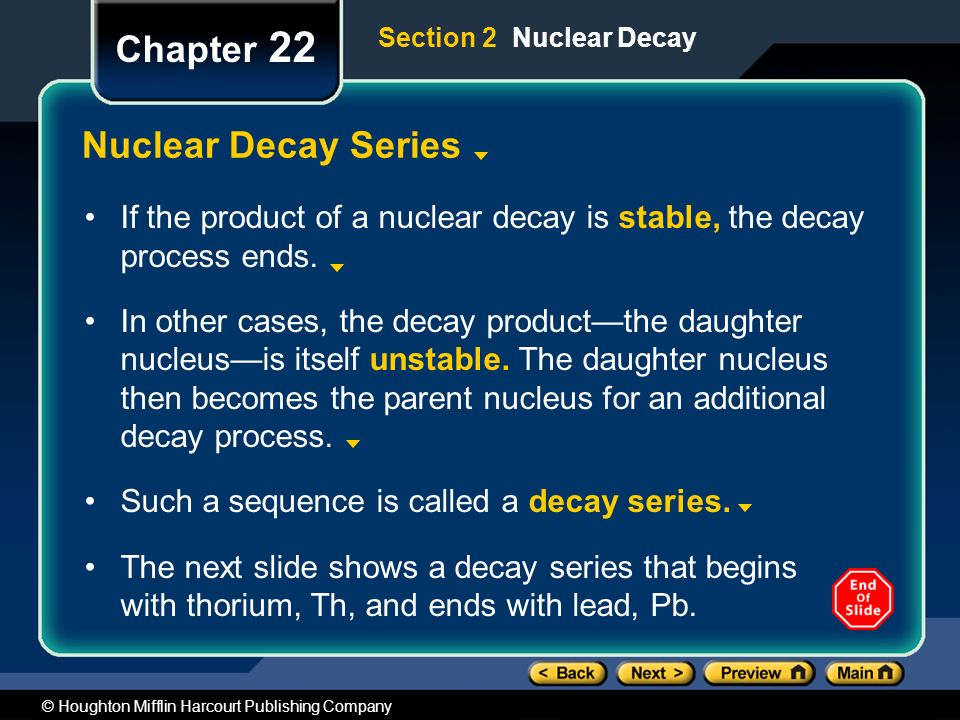 Chapter 22

Section 2 Nuclear Decay

Nuclear Decay Series

• If the product of a nuclear decay is stable, the decay process ends.

• In other cases, the decay product—the daughter nucleus—is itself unstable. The daughter nucleus then becomes the parent nucleus for an additional decay process.

• Such a sequence is called a decay series.

• The next slide shows a decay series that begins with thorium, Th, and ends with lead, Pb.

End Of Slide

< Back Next > Preview Main

© Houghton Mifflin Harcourt Publishing Company